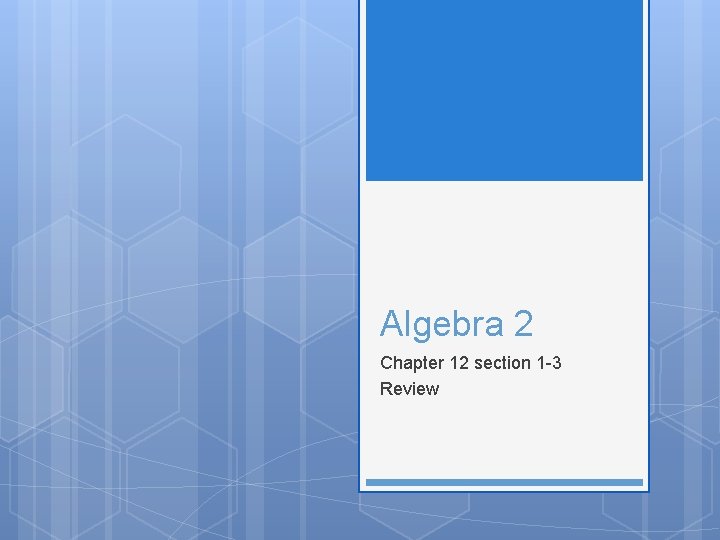 Algebra 2

Chapter 12 section 1-3
Review